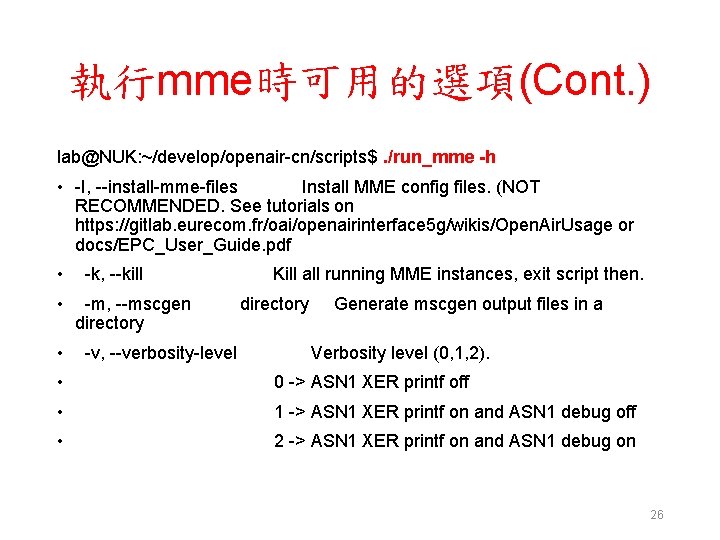 執行mme時可用的選項(Cont.)

lab@NUK:~/develop/openair-cn/scripts$ ./run_mme -h

• -I, --install-mme-files Install MME config files. (NOT RECOMMENDED. See tutorials on https://gitlab.eurecom.fr/oai/openairinterface5g/wikis/OpenAirUsage or docs/EPC_User_Guide.pdf

• -k, --kill Kill all running MME instances, exit script then.

• -m, --mscgen directory Generate mscgen output files in a directory

• -v, --verbosity-level Verbosity level (0,1,2).

• 0 -> ASN1 XER printf off

• 1 -> ASN1 XER printf on and ASN1 debug off

• 2 -> ASN1 XER printf on and ASN1 debug on

26